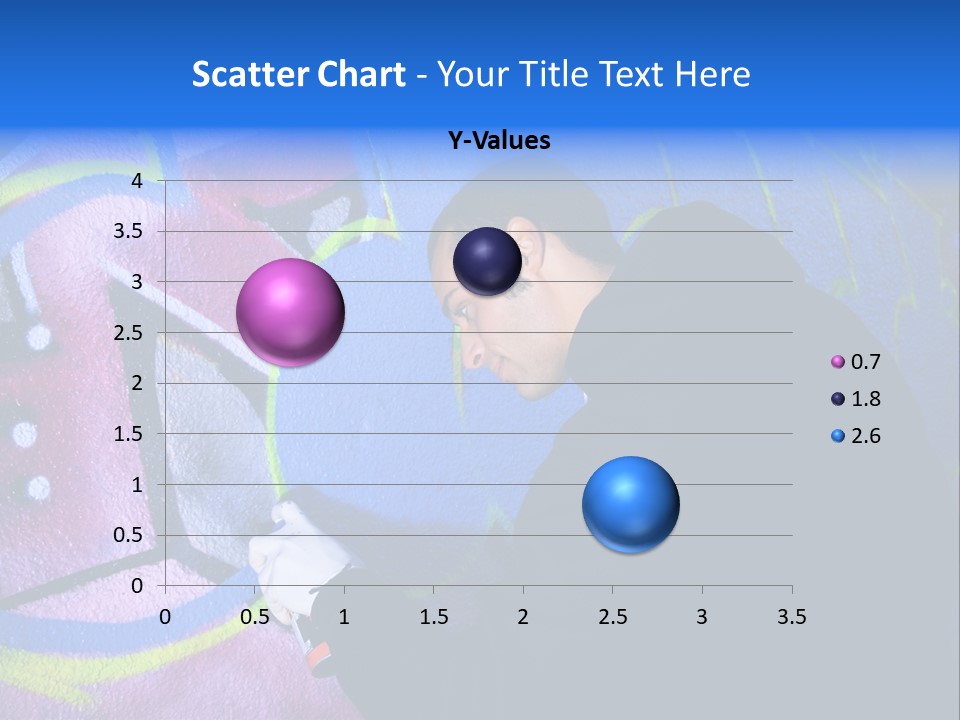 Scatter Chart - Your Title Text Here

Y-Values

4
3.5
3
2.5
2
1.5
1
0.5
0

0 0.5 1 1.5 2 2.5 3 3.5

0.7
1.8
2.6